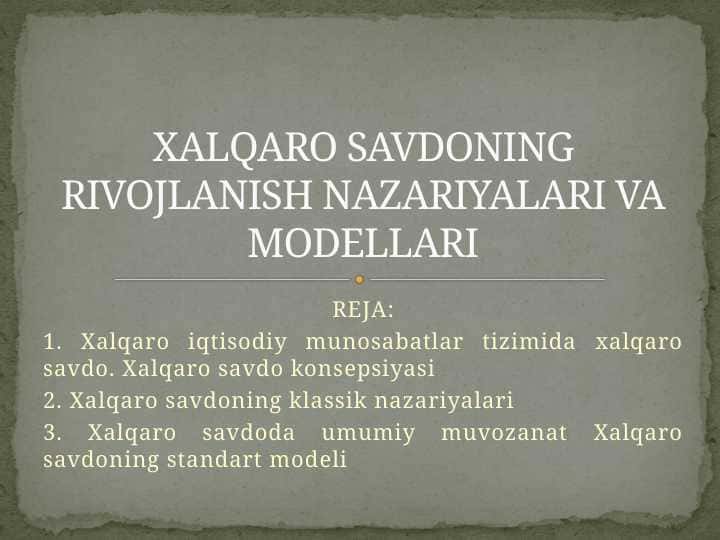 XALQARO SAVDONING RIVOJLANISH NAZARIYALARI VA MODELLARI

REJA:

1. Xalqaro iqtisodiy munosabatlar tizimida xalqaro savdo. Xalqaro savdo konsepsiyasi

2. Xalqaro savdoning klassik nazariyalari

3. Xalqaro savdoda umumiy muvozanat Xalqaro savdoning standart modeli